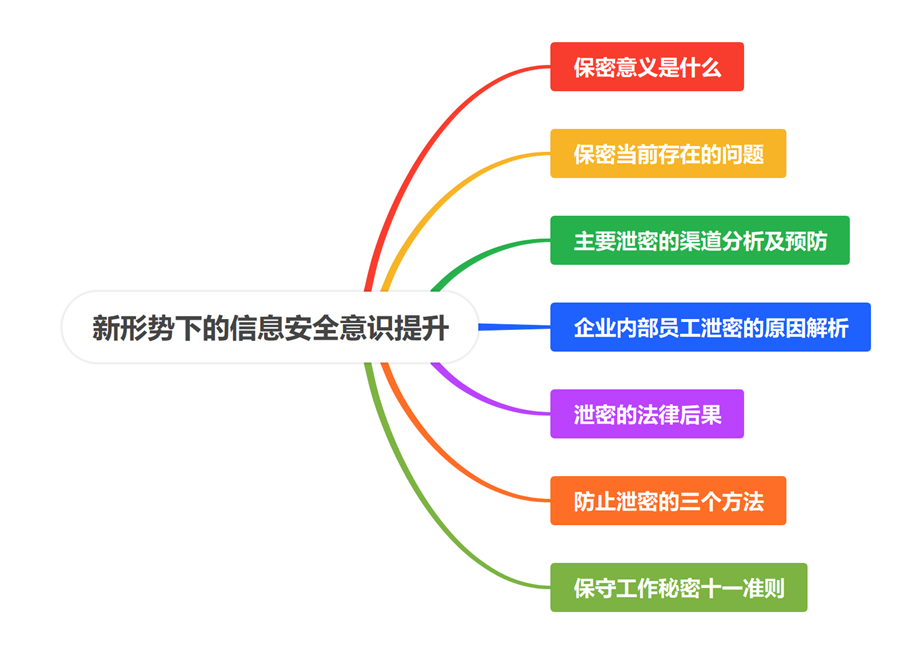 新形势下的信息安全意识提升

保密意义是什么

保密当前存在的问题

主要泄密的渠道分析及预防

企业内部员工泄密的原因解析

泄密的法律后果

防止泄密的三个方法

保守工作秘密十一准则